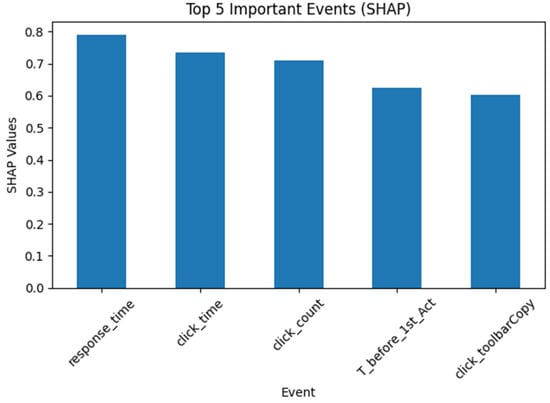 Top 5 Important Events (SHAP)

SHAP Values

0.8
0.7
0.6
0.5
0.4
0.3
0.2
0.1
0.0

response_time
click_time
click_count
T_before_1st_Act
click_toolbarCopy

Event